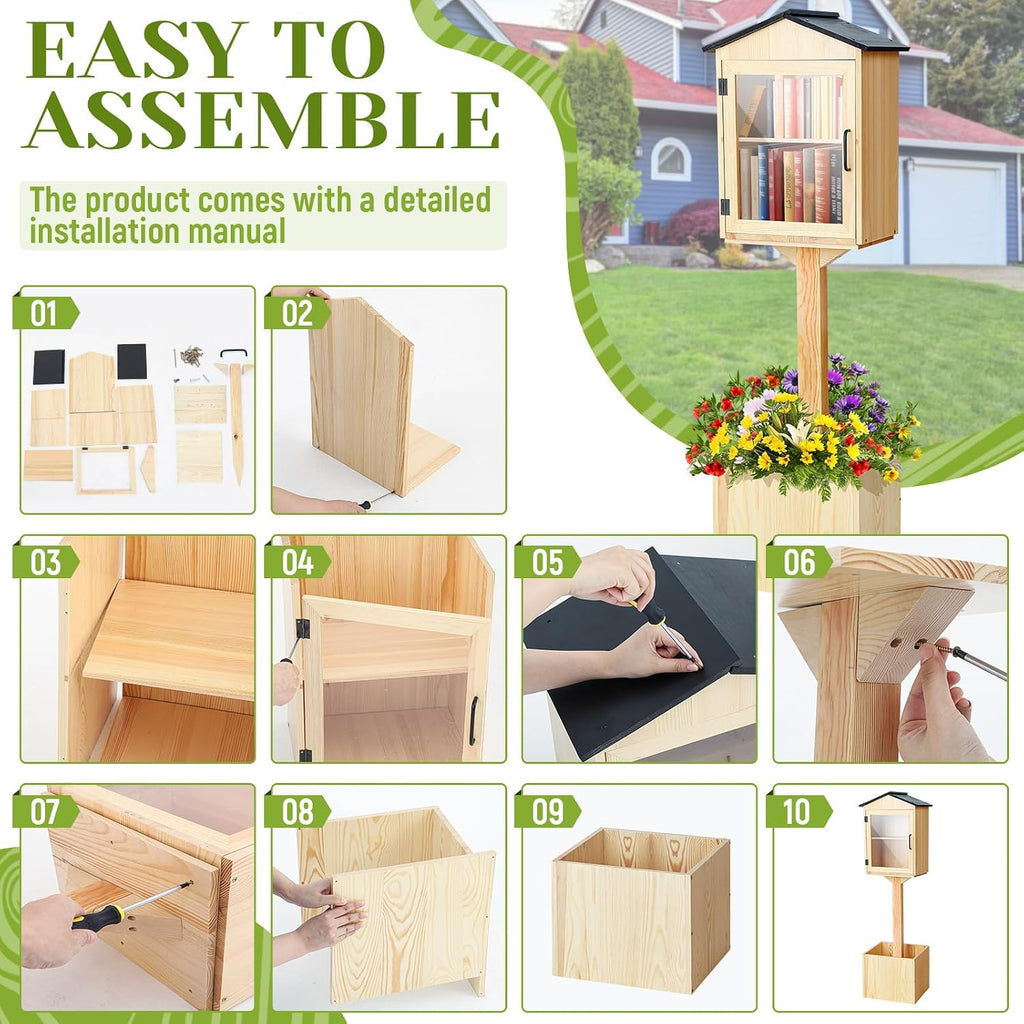 EASY TO ASSEMBLE

The product comes with a detailed installation manual

01

02

03

04

05

06

07

08

09

10